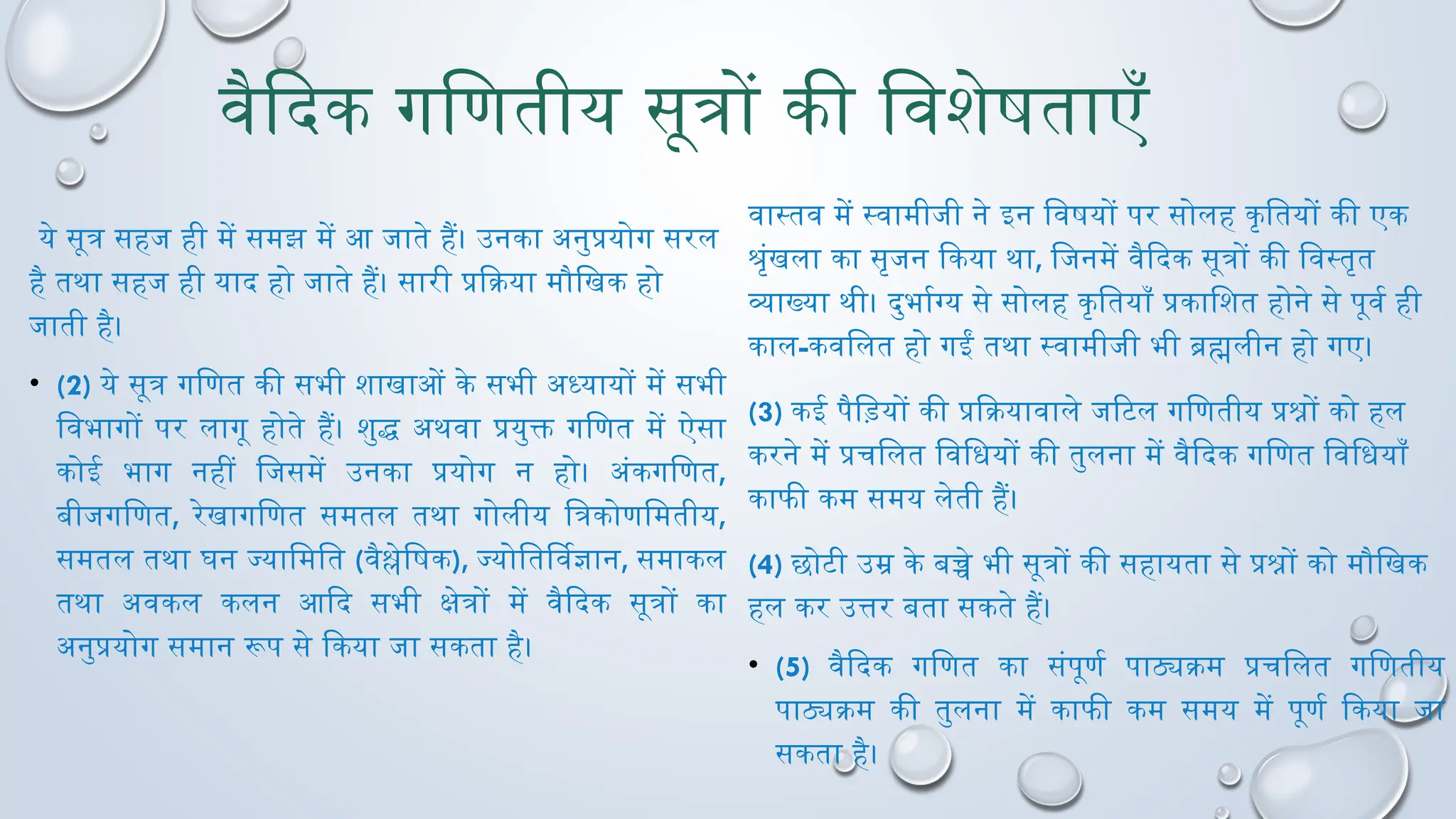 वैदिक गणितीय सूत्रों की विशेषताएँ

ये सूत्र सहज ही में समझ में आ जाते हैं। उनका अनुप्रयोग सरल है तथा सहज ही याद हो जाते हैं। सारी प्रक्रिया मौखिक हो जाती है।

• (2) ये सूत्र गणित की सभी शाखाओं के सभी अध्यायों में सभी विभागों पर लागू होते हैं। शुद्ध अथवा प्रयुक्त गणित में ऐसा कोई भाग नहीं जिसमें उनका प्रयोग न हो। अंकगणित, बीजगणित, रेखागणित समतल तथा गोलीय त्रिकोणमितीय, समतल तथा घन ज्यामिति (वैश्लेषिक), ज्योतिर्विज्ञान, समाकल तथा अवकल कलन आदि सभी क्षेत्रों में वैदिक सूत्रों का अनुप्रयोग समान रूप से किया जा सकता है।

वास्तव में स्वामीजी ने इन विषयों पर सोलह कृतियों की एक श्रृंखला का सृजन किया था, जिनमें वैदिक सूत्रों की विस्तृत व्याख्या थी। दुर्भाग्य से सोलह कृतियाँ प्रकाशित होने से पूर्व ही काल-कवलित हो गईं तथा स्वामीजी भी ब्रह्मलीन हो गए।

(3) कई पैड़ियों की प्रक्रियावाले जटिल गणितीय प्रश्नों को हल करने में प्रचलित विधियों की तुलना में वैदिक गणित विधियाँ काफी कम समय लेती हैं।

(4) छोटी उम्र के बच्चे भी सूत्रों की सहायता से प्रश्नों को मौखिक हल कर उत्तर बता सकते हैं।

• (5) वैदिक गणित का संपूर्ण पाठ्यक्रम प्रचलित गणितीय पाठ्यक्रम की तुलना में काफी कम समय में पूर्ण किया जा सकता है।